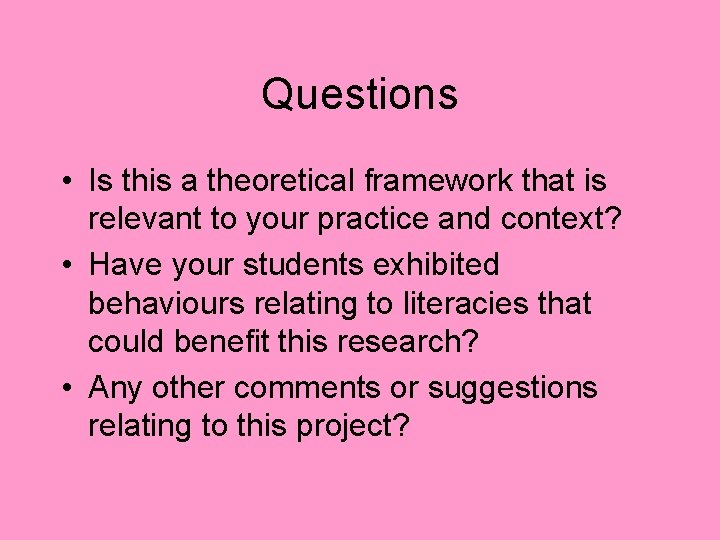 Questions

• Is this a theoretical framework that is relevant to your practice and context?
• Have your students exhibited behaviours relating to literacies that could benefit this research?
• Any other comments or suggestions relating to this project?